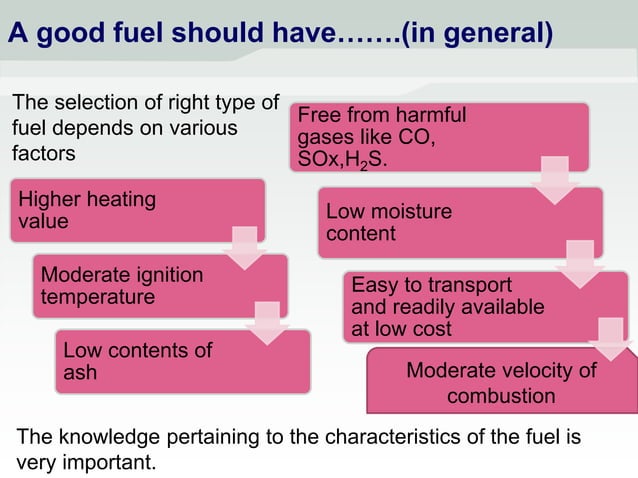 A good fuel should have…….(in general)

The selection of right type of fuel depends on various factors

Higher heating value

Moderate ignition temperature

Low contents of ash

Free from harmful gases like CO, SOx,$H_2S$.

Low moisture content

Easy to transport and readily available at low cost

Moderate velocity of combustion

The knowledge pertaining to the characteristics of the fuel is very important.